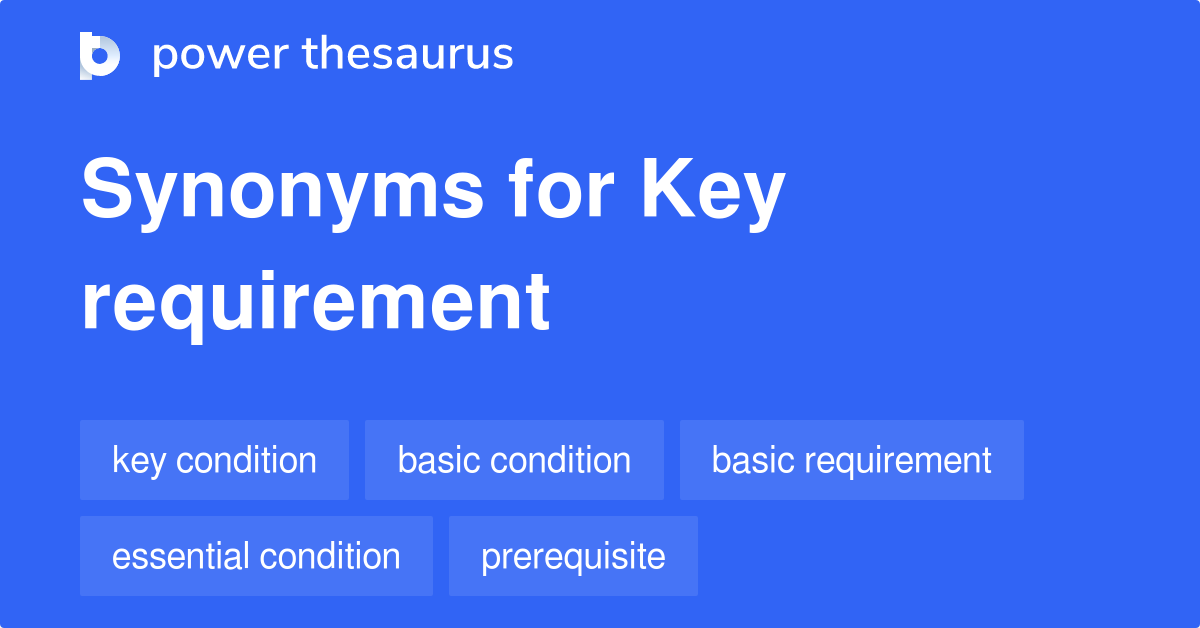 power thesaurus

Synonyms for Key requirement

key condition

basic condition

basic requirement

essential condition

prerequisite